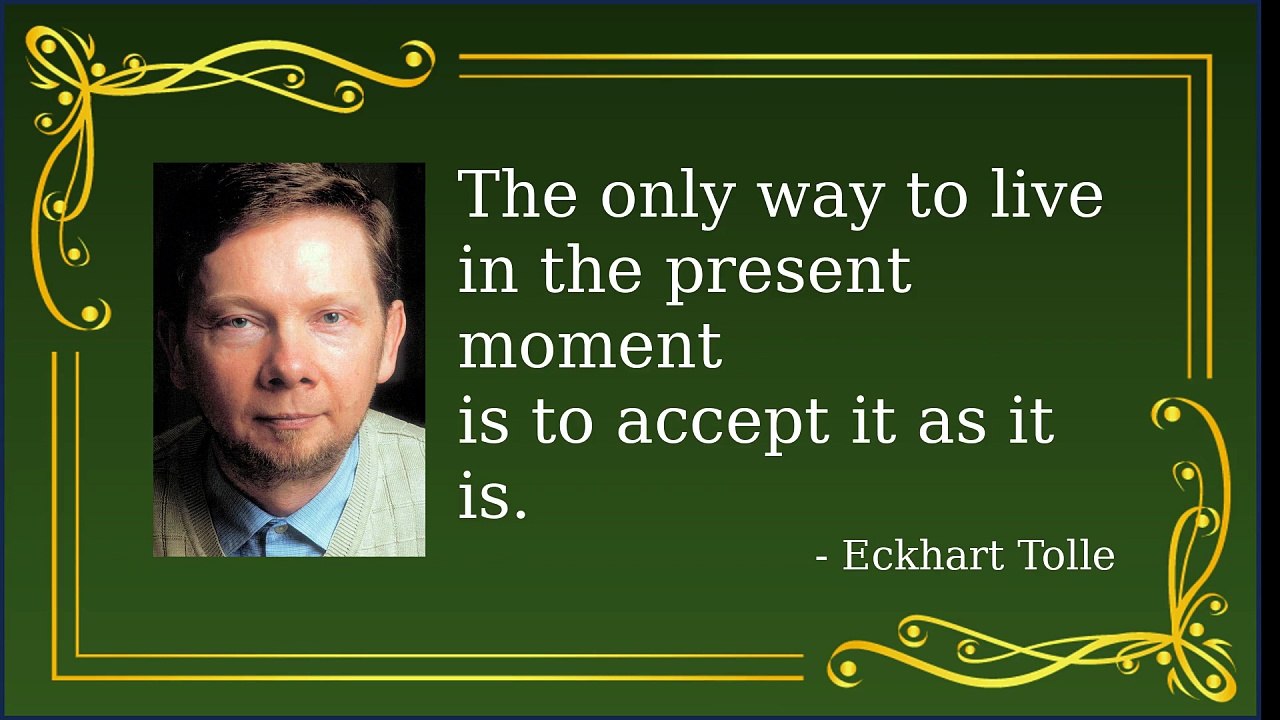 The only way to live in the present moment
is to accept it as it is.

- Eckhart Tolle